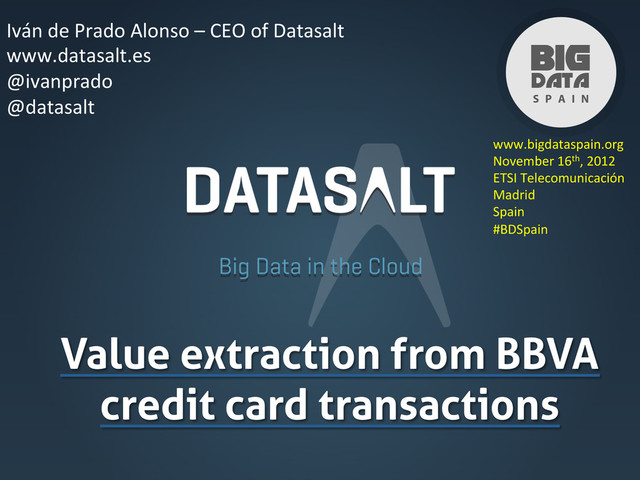 Iván de Prado Alonso – CEO of Datasalt
www.datasalt.es
@ivanprado
@datasalt

BIG DATA SPAIN

www.bigdataspain.org
November 16$^{th}$, 2012
ETSI Telecomunicación
Madrid
Spain
#BDSpain

DATASALT

Big Data in the Cloud

Value extraction from BBVA credit card transactions